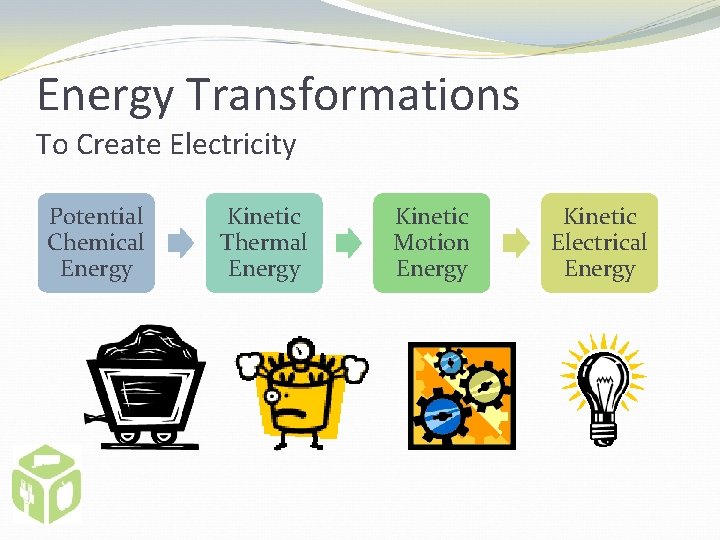 Energy Transformations
To Create Electricity

Potential Chemical Energy

Kinetic Thermal Energy

Kinetic Motion Energy

Kinetic Electrical Energy